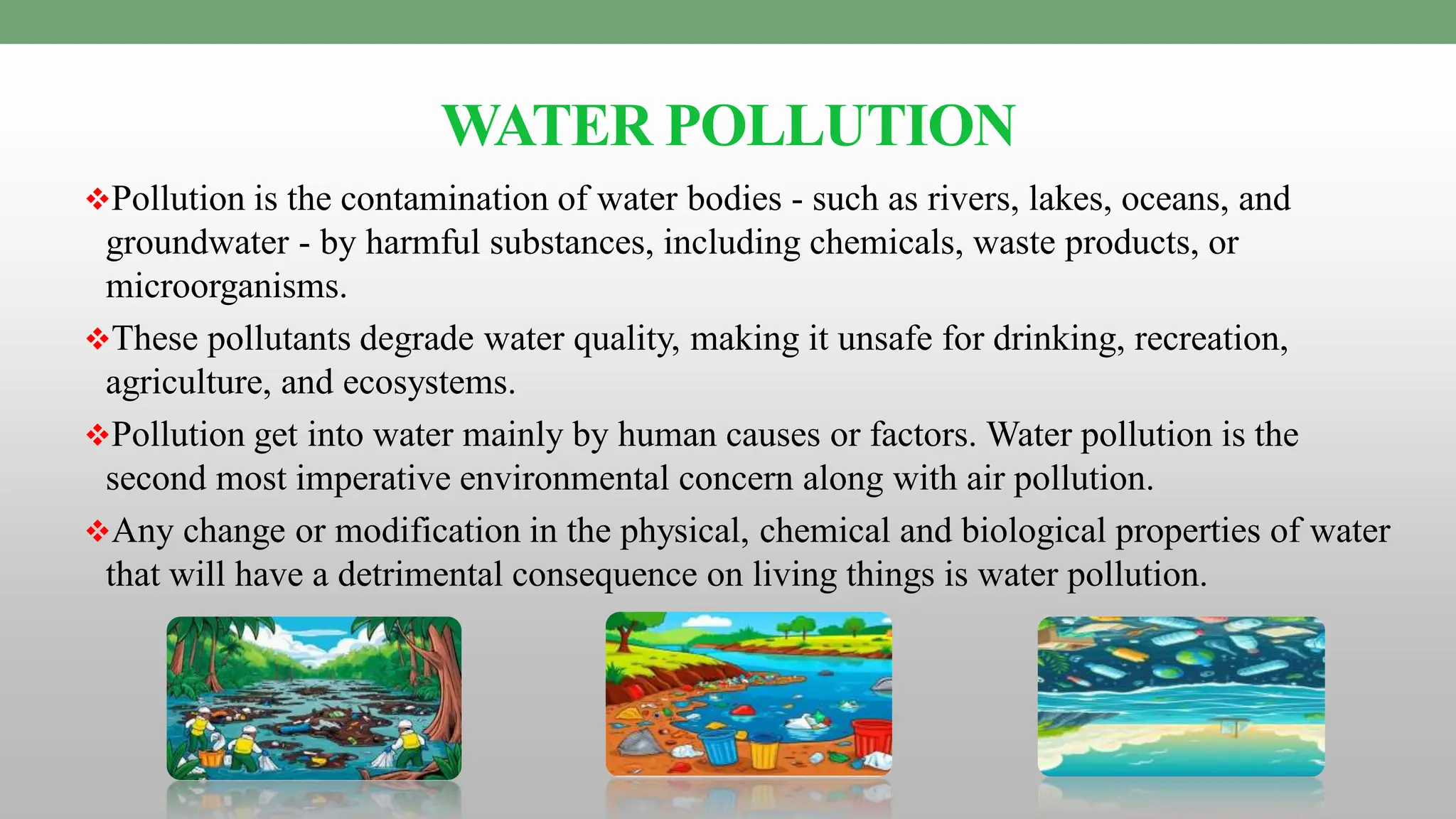 WATER POLLUTION

❖Pollution is the contamination of water bodies - such as rivers, lakes, oceans, and groundwater - by harmful substances, including chemicals, waste products, or microorganisms.

❖These pollutants degrade water quality, making it unsafe for drinking, recreation, agriculture, and ecosystems.

❖Pollution get into water mainly by human causes or factors. Water pollution is the second most imperative environmental concern along with air pollution.

❖Any change or modification in the physical, chemical and biological properties of water that will have a detrimental consequence on living things is water pollution.